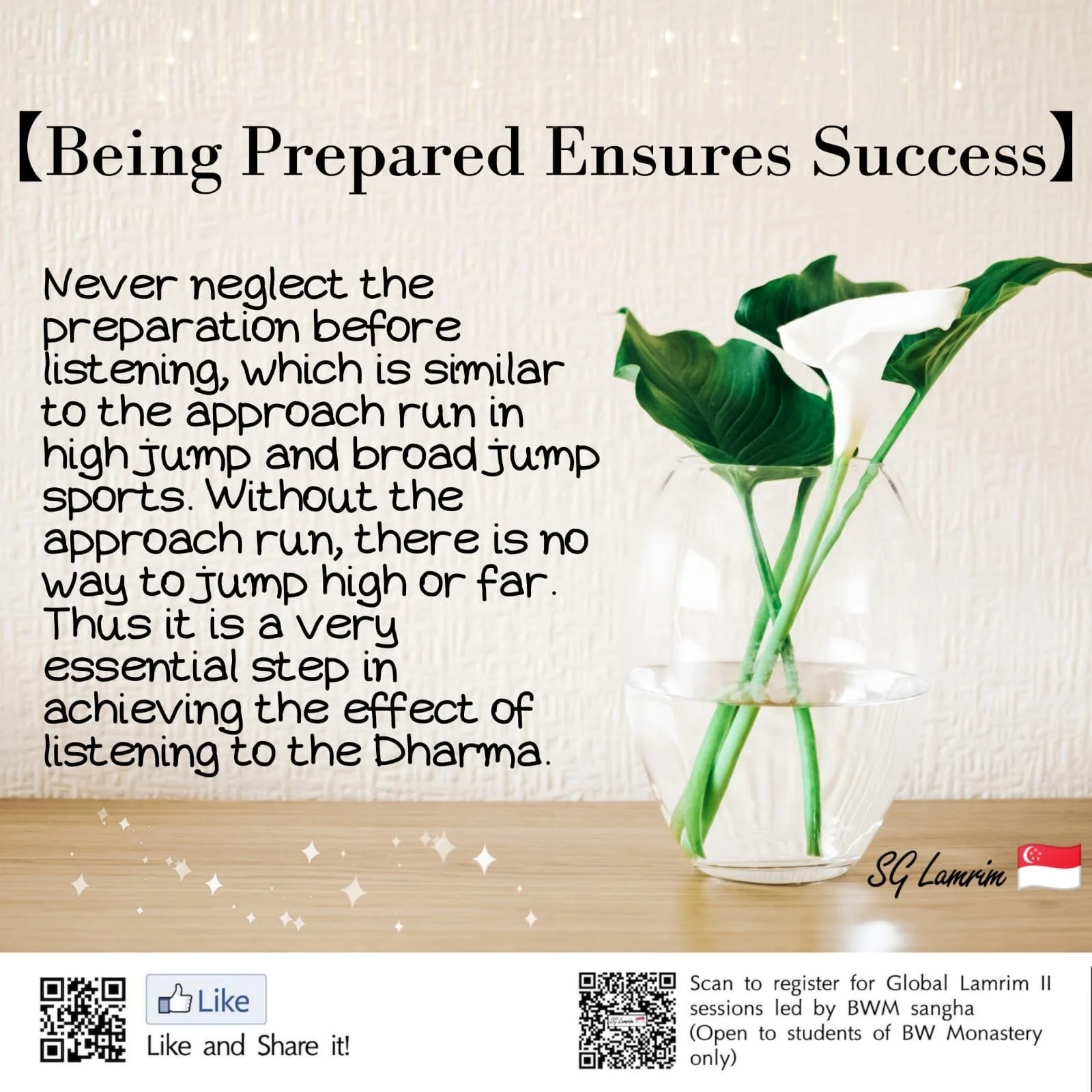 【Being Prepared Ensures Success】

Never neglect the preparation before listening, which is similar to the approach run in high jump and broad jump sports. Without the approach run, there is no way to jump high or far. Thus it is a very essential step in achieving the effect of listening to the Dharma.

SG Lamrim

Like

Like and Share it!

Scan to register for Global Lamrim II sessions led by BWM sangha (Open to students of BW Monastery only)